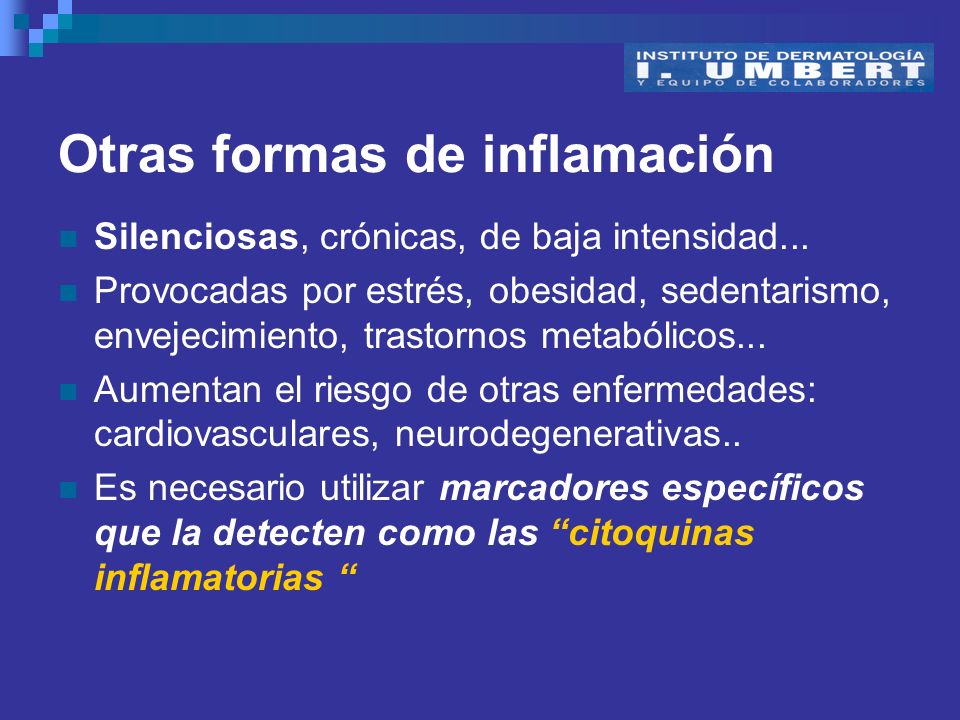 INSTITUTO DE DERMATOLOGÍA
I. UMBERT
Y EQUIPO DE COLABORADORES

Otras formas de inflamación

Silenciosas, crónicas, de baja intensidad...

Provocadas por estrés, obesidad, sedentarismo, envejecimiento, trastornos metabólicos...

Aumentan el riesgo de otras enfermedades: cardiovasculares, neurodegenerativas..

Es necesario utilizar marcadores específicos que la detecten como las “citoquinas inflamatorias “